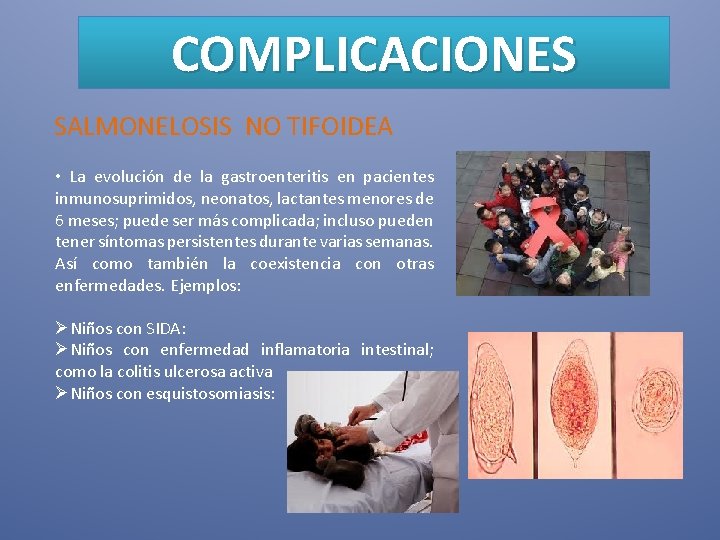 COMPLICACIONES

SALMONELOSIS NO TIFOIDEA

• La evolución de la gastroenteritis en pacientes inmunosuprimidos, neonatos, lactantes menores de 6 meses; puede ser más complicada; incluso pueden tener síntomas persistentes durante varias semanas. Así como también la coexistencia con otras enfermedades. Ejemplos:

➢ Niños con SIDA:
➢ Niños con enfermedad inflamatoria intestinal; como la colitis ulcerosa activa
➢ Niños con esquistosomiasis: